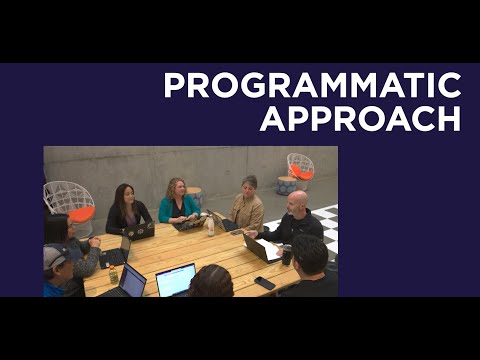 PROGRAMMATIC APPROACH